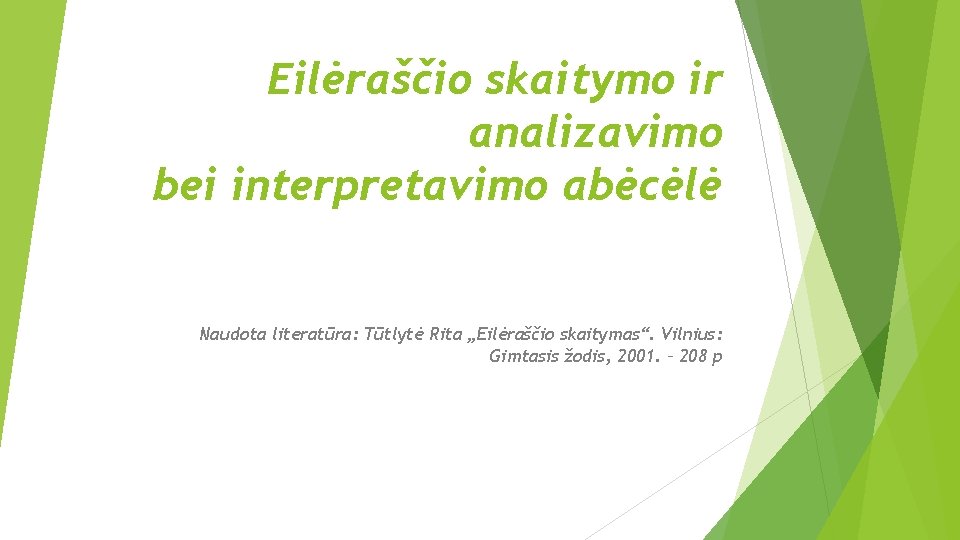 Eilėraščio skaitymo ir analizavimo
bei interpretavimo abėcėlė

Naudota literatūra: Tūtlytė Rita „Eilėraščio skaitymas“. Vilnius: Gimtasis žodis, 2001. – 208 p